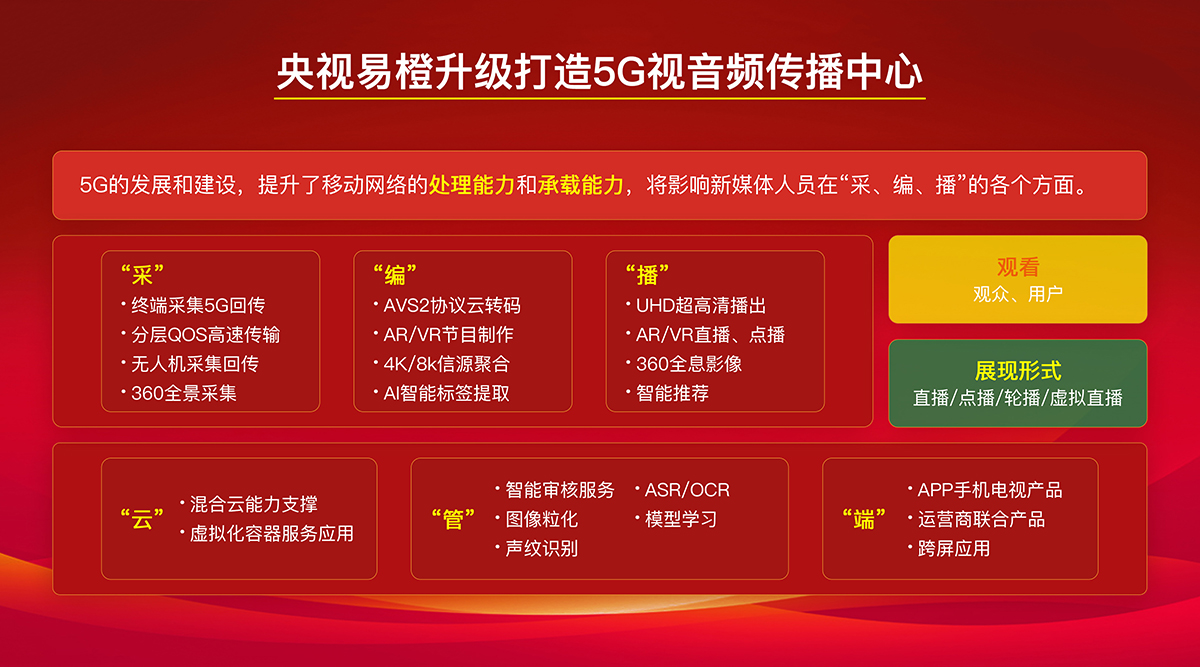 央视易橙升级打造5G视音频传播中心

5G的发展和建设，提升了移动网络的处理能力和承载能力，将影响新媒体人员在“采、编、播”的各个方面。

“采”
· 终端采集5G回传
· 分层QOS高速传输
· 无人机采集回传
· 360全景采集

“编”
· AVS2协议云转码
· AR/VR节目制作
· 4K/8k信源聚合
· AI智能标签提取

“播”
· UHD超高清播出
· AR/VR直播、点播
· 360全息影像
· 智能推荐

观看
观众、用户

展现形式
直播/点播/轮播/虚拟直播

“云”
· 混合云能力支撑
· 虚拟化容器服务应用

“管”
· 智能审核服务
· 图像粒化
· 声纹识别
· ASR/OCR
· 模型学习

“端”
· APP手机电视产品
· 运营商联合产品
· 跨屏应用